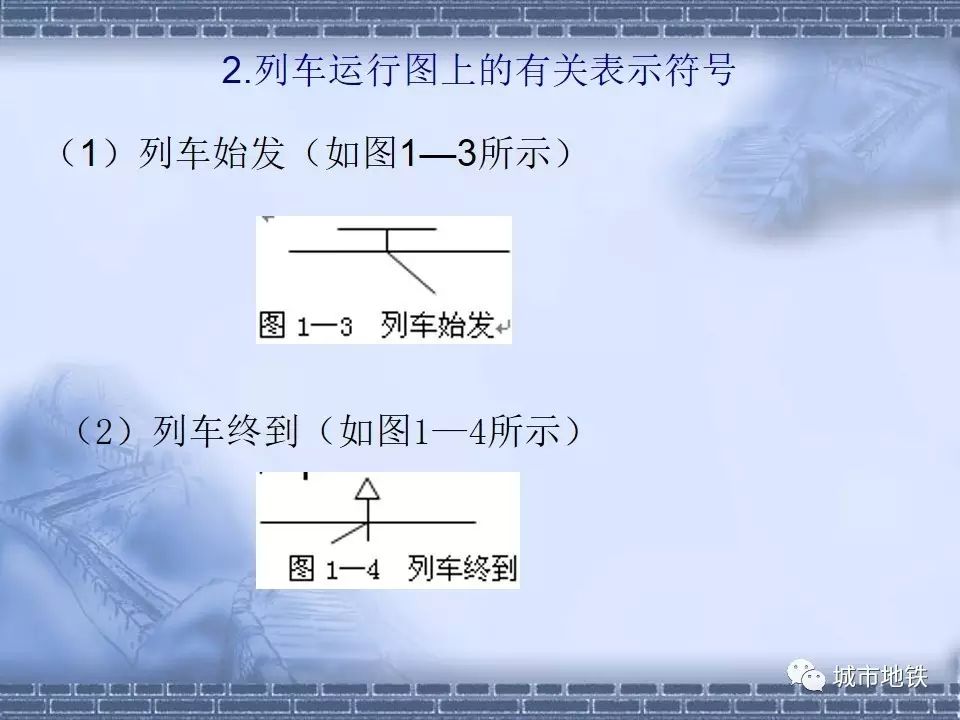 2.列车运行图上的有关表示符号

（1）列车始发（如图1—3所示）

图 1—3 列车始发

（2）列车终到（如图1—4所示）

图 1—4 列车终到

城市地铁